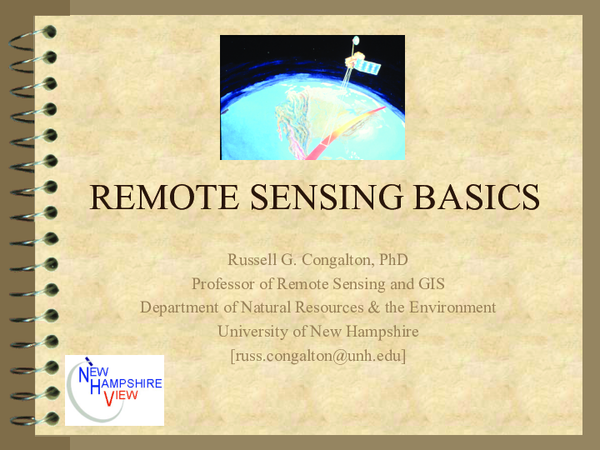 REMOTE SENSING BASICS

Russell G. Congalton, PhD
Professor of Remote Sensing and GIS
Department of Natural Resources & the Environment
University of New Hampshire
[russ.congalton@unh.edu]

NEW HAMPSHIRE VIEW